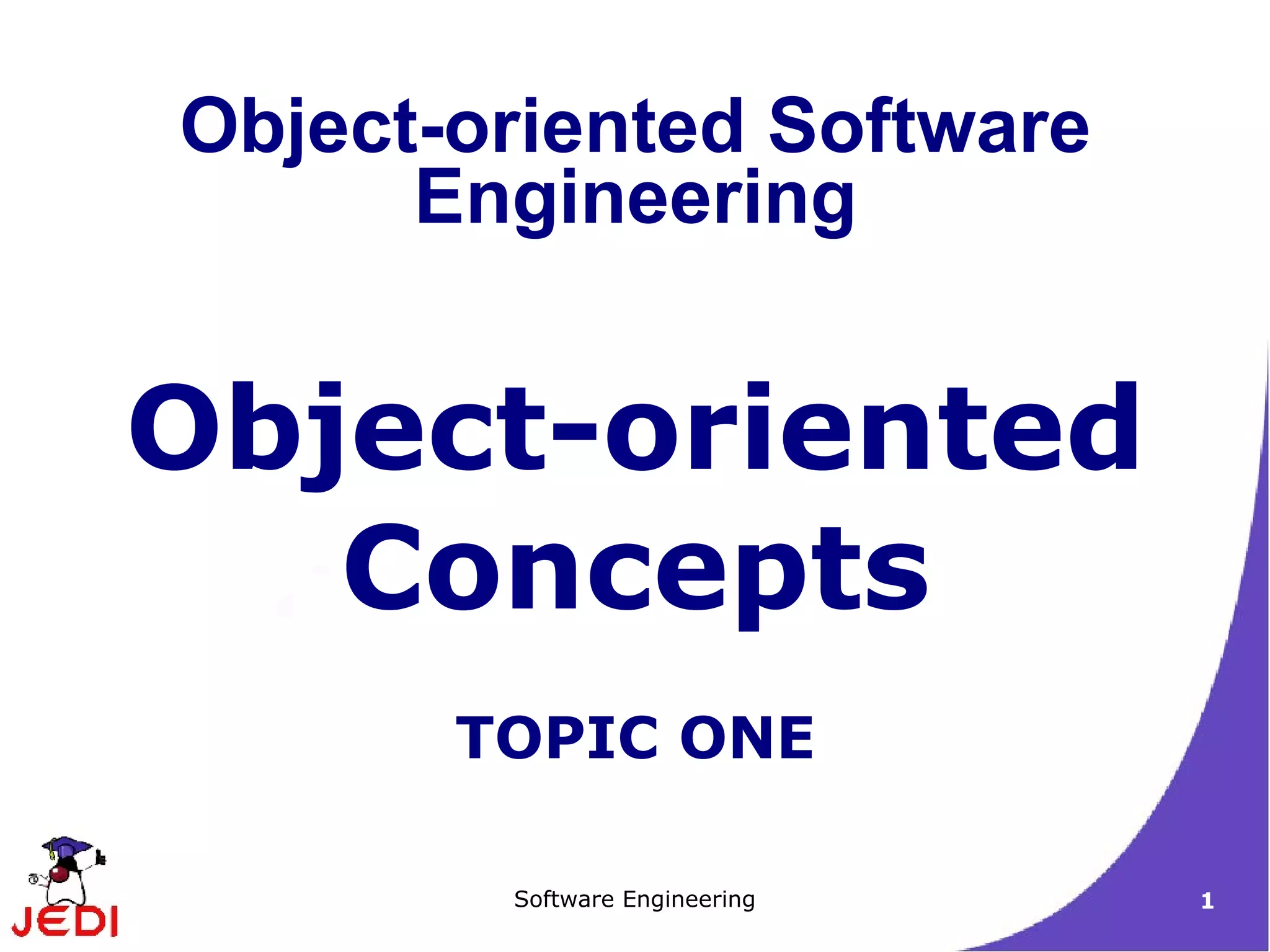 Object-oriented Software Engineering

Object-oriented Concepts

TOPIC ONE

JEDI

Software Engineering

1